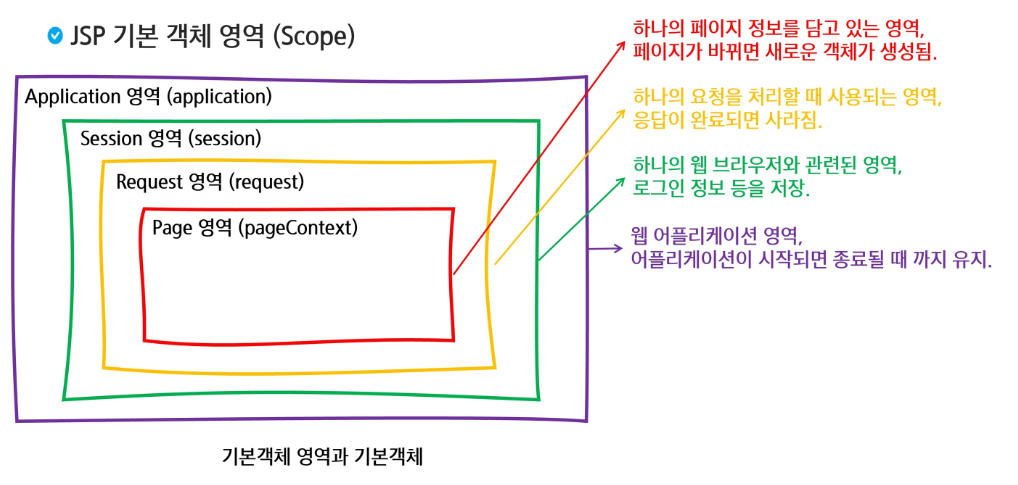 JSP 기본 객체 영역 (Scope)

Application 영역 (application)

Session 영역 (session)

Request 영역 (request)

Page 영역 (pageContext)

하나의 페이지 정보를 담고 있는 영역, 페이지가 바뀌면 새로운 객체가 생성됨.

하나의 요청을 처리할 때 사용되는 영역, 응답이 완료되면 사라짐.

하나의 웹 브라우저와 관련된 영역, 로그인 정보 등을 저장.

웹 어플리케이션 영역, 어플리케이션이 시작되면 종료될 때 까지 유지.

기본객체 영역과 기본객체